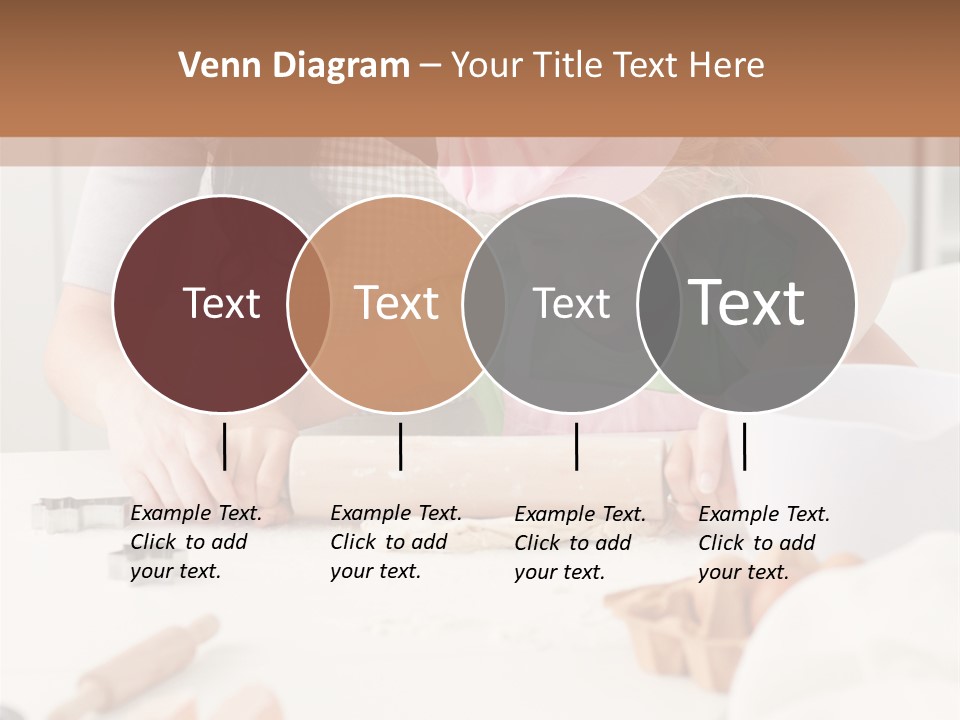 Venn Diagram – Your Title Text Here

Text

Text

Text

Text

Example Text. Click to add your text.

Example Text. Click to add your text.

Example Text. Click to add your text.

Example Text. Click to add your text.